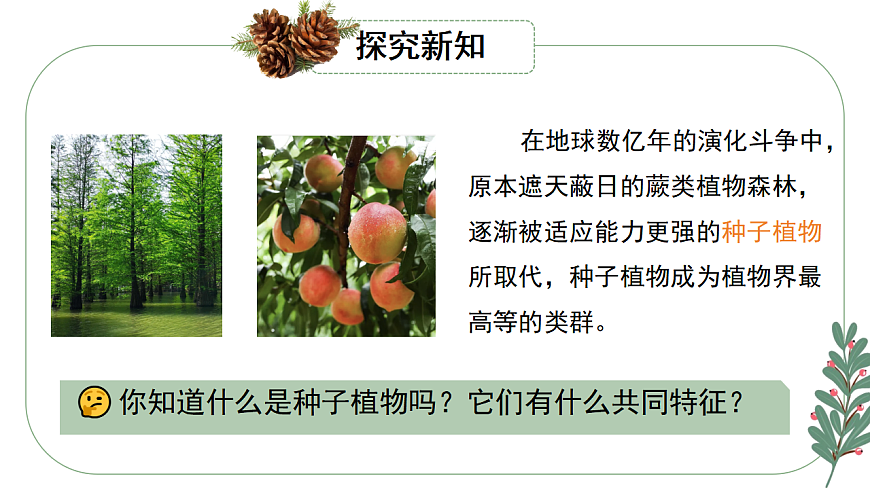 探究新知

在地球数亿年的演化斗争中，原本遮天蔽日的蕨类植物森林，逐渐被适应能力更强的种子植物所取代，种子植物成为植物界最高等的类群。

你知道什么是种子植物吗？它们有什么共同特征？